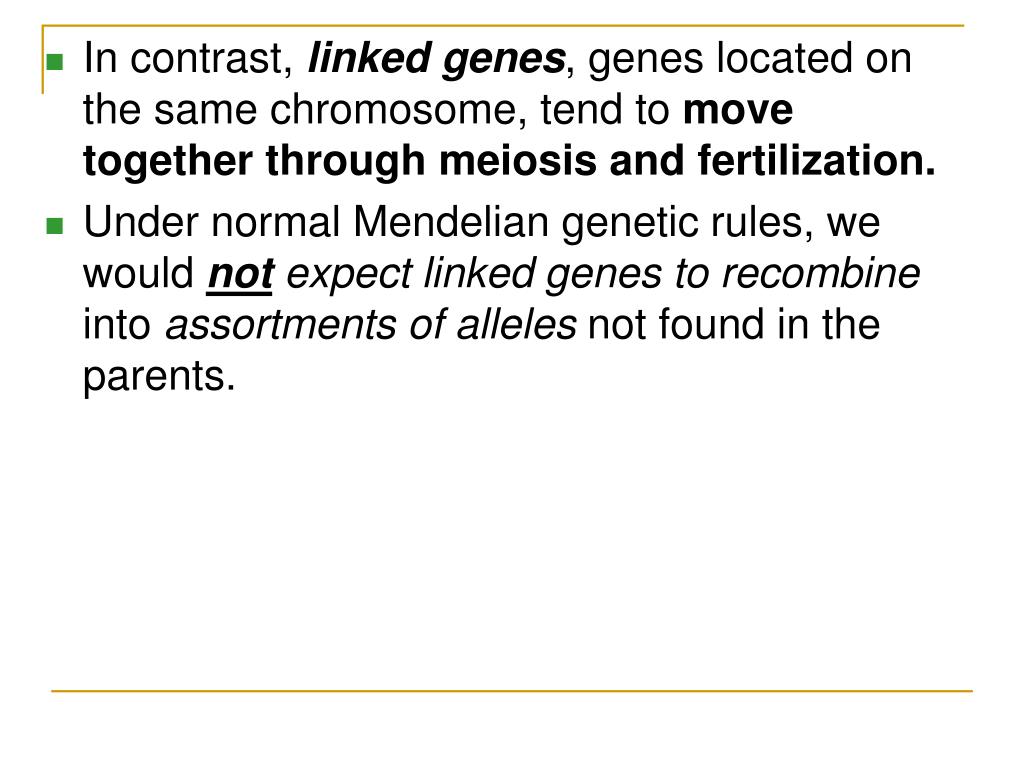 In contrast, linked genes, genes located on the same chromosome, tend to move together through meiosis and fertilization.

Under normal Mendelian genetic rules, we would not expect linked genes to recombine into assortments of alleles not found in the parents.